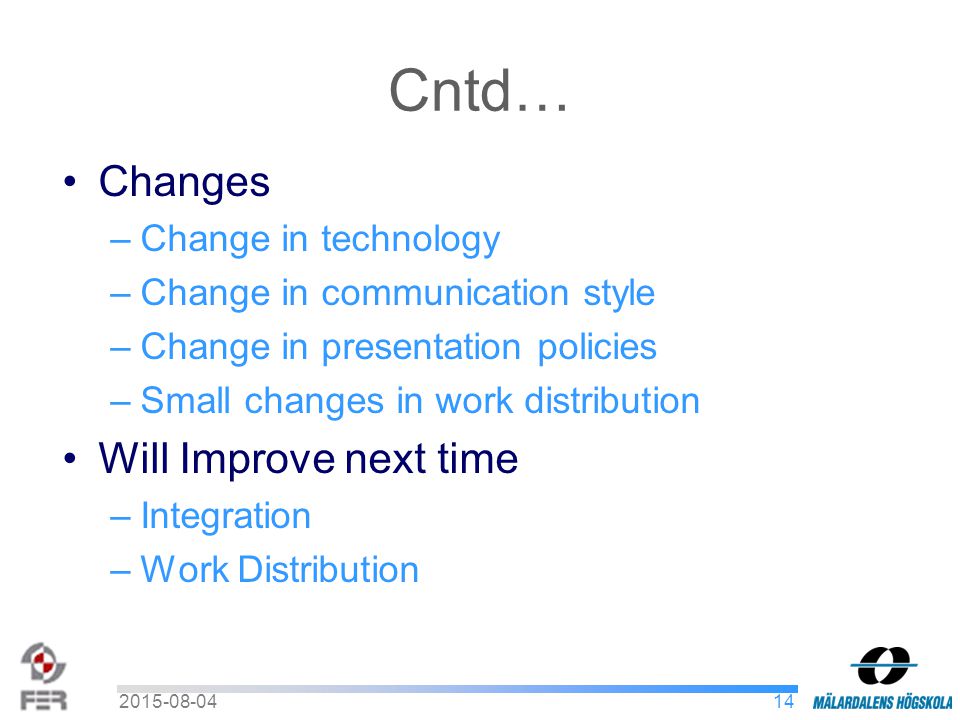 Cntd…

• Changes
– Change in technology
– Change in communication style
– Change in presentation policies
– Small changes in work distribution
• Will Improve next time
– Integration
– Work Distribution

FER
2015-08-04
14
MÄLARDALENS HÖGSKOLA